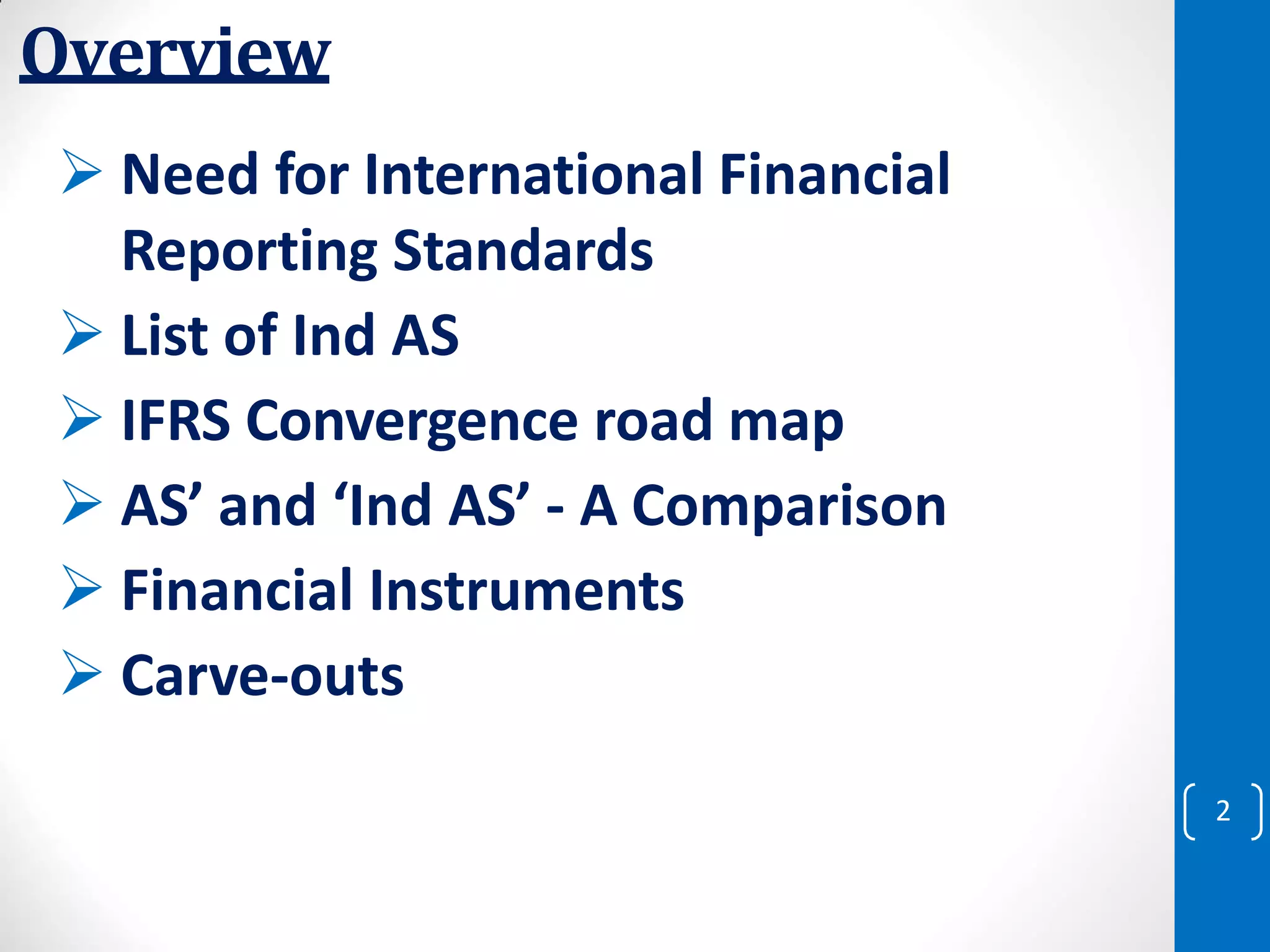 Overview

➢ Need for International Financial Reporting Standards

➢ List of Ind AS

➢ IFRS Convergence road map

➢ AS’ and ‘Ind AS’ - A Comparison

➢ Financial Instruments

➢ Carve-outs

2